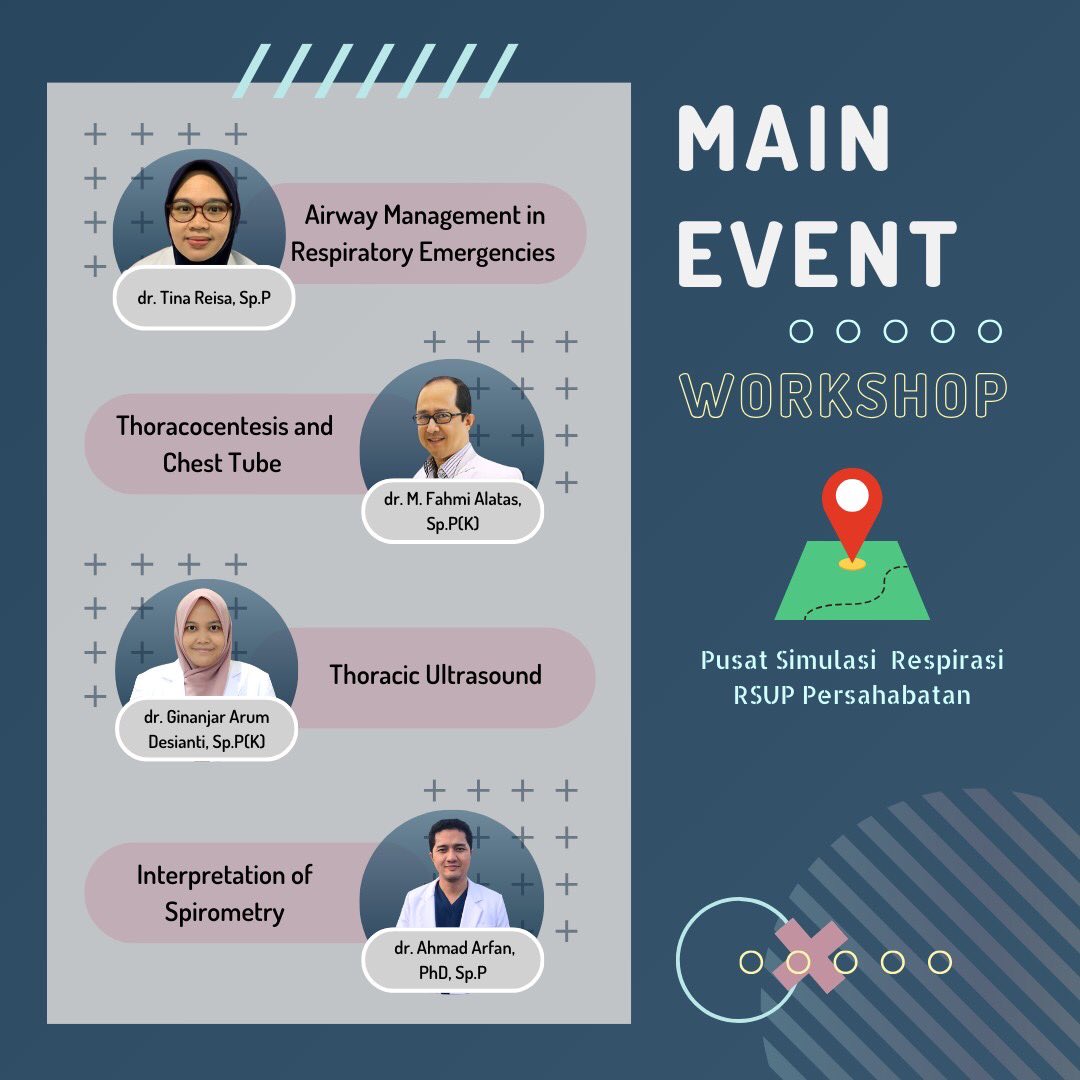 Airway Management in Respiratory Emergencies

dr. Tina Reisa, Sp.P

Thoracocentesis and Chest Tube

dr. M. Fahmi Alatas, Sp.P(K)

Thoracic Ultrasound

dr. Ginanjar Arum Desianti, Sp.P(K)

Interpretation of Spirometry

dr. Ahmad Arfan, PhD, Sp.P

MAIN EVENT

WORKSHOP

Pusat Simulasi Respirasi RSUP Persahabatan